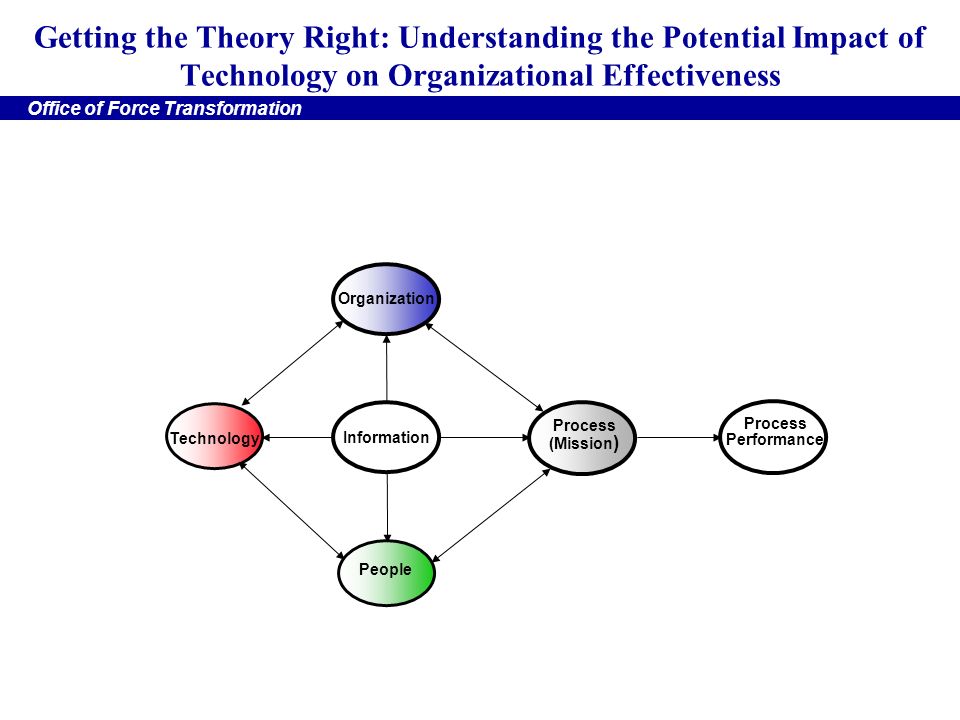 Getting the Theory Right: Understanding the Potential Impact of Technology on Organizational Effectiveness

Office of Force Transformation

Organization

Technology

Information

Process (Mission)

Process Performance

People